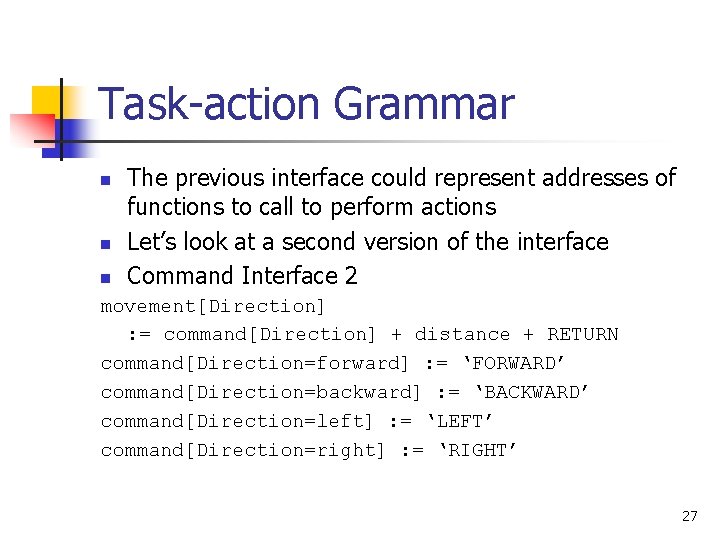 Task-action Grammar

- The previous interface could represent addresses of functions to call to perform actions
- Let’s look at a second version of the interface
- Command Interface 2

movement[Direction]
:= command[Direction] + distance + RETURN
command[Direction=forward] := ‘FORWARD’
command[Direction=backward] := ‘BACKWARD’
command[Direction=left] := ‘LEFT’
command[Direction=right] := ‘RIGHT’

27